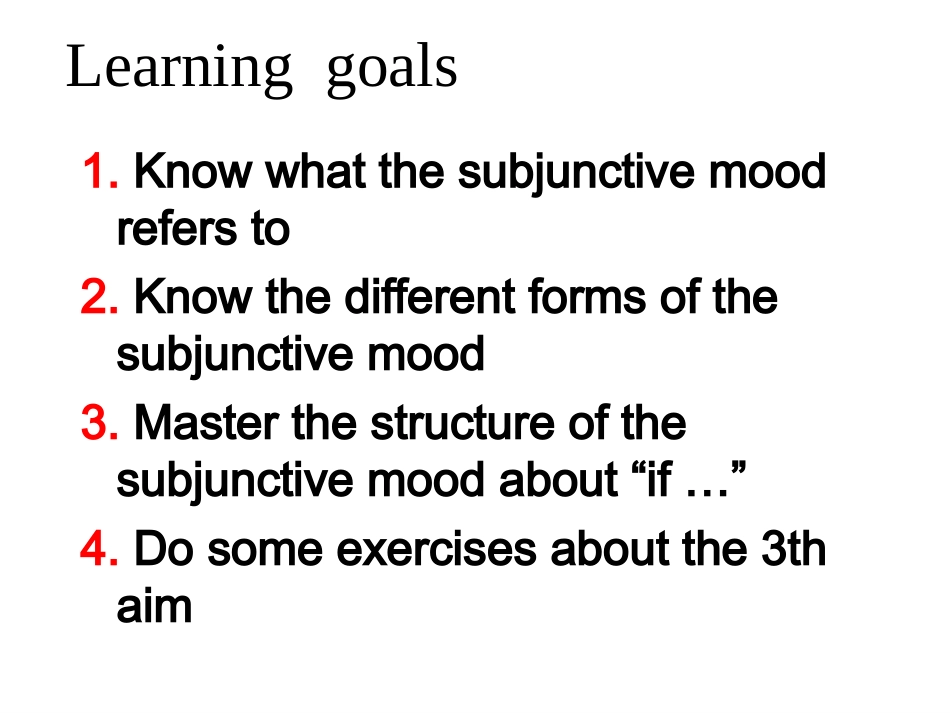 Learning goals

1. Know what the subjunctive mood refers to

2. Know the different forms of the subjunctive mood

3. Master the structure of the subjunctive mood about “if …”

4. Do some exercises about the 3th aim